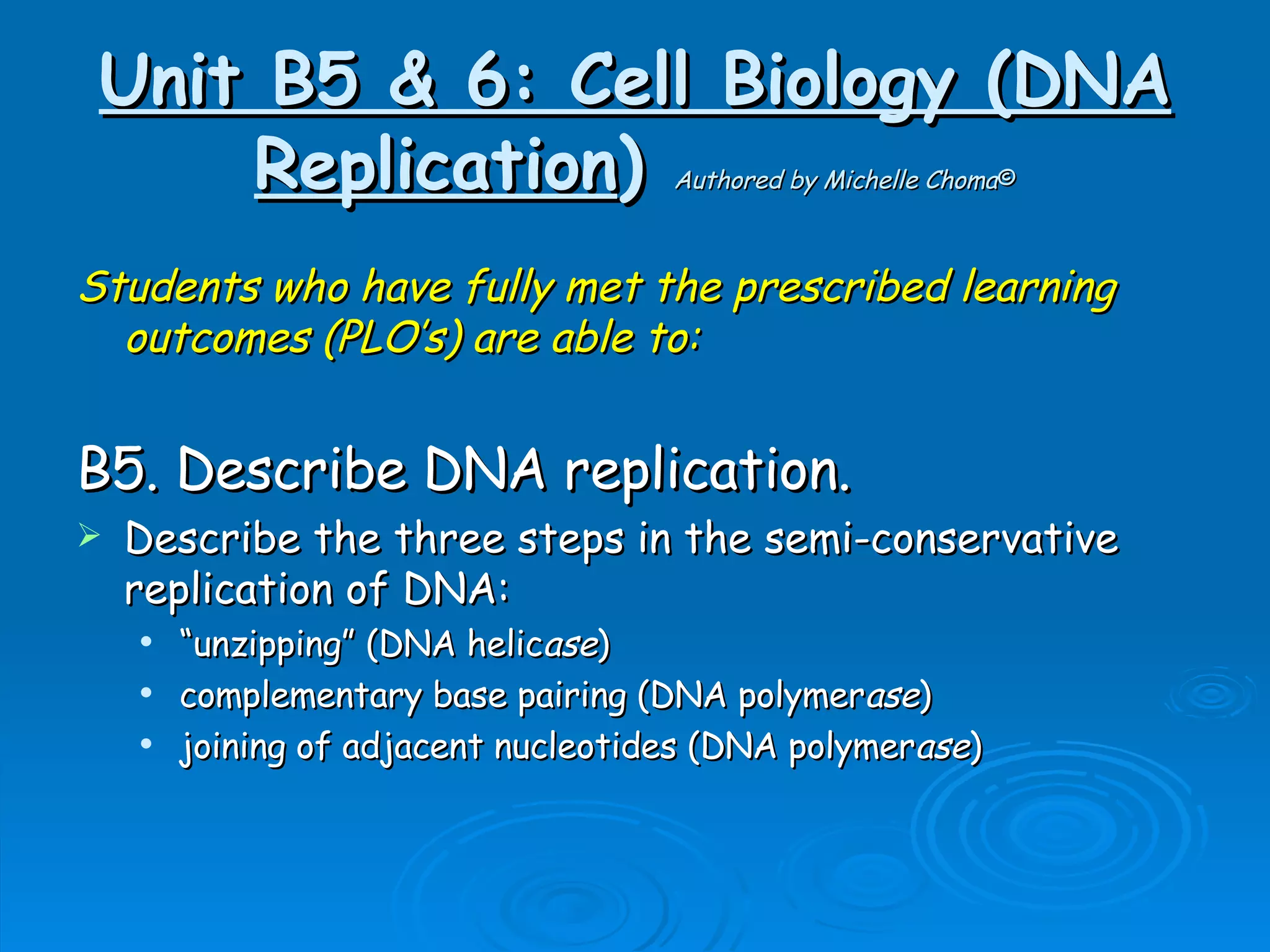 Unit B5 & 6: Cell Biology (DNA Replication) Authored by Michelle Choma©

Students who have fully met the prescribed learning outcomes (PLO's) are able to:

B5. Describe DNA replication.

➢ Describe the three steps in the semi-conservative replication of DNA:
• "unzipping" (DNA helicase)
• complementary base pairing (DNA polymerase)
• joining of adjacent nucleotides (DNA polymerase)